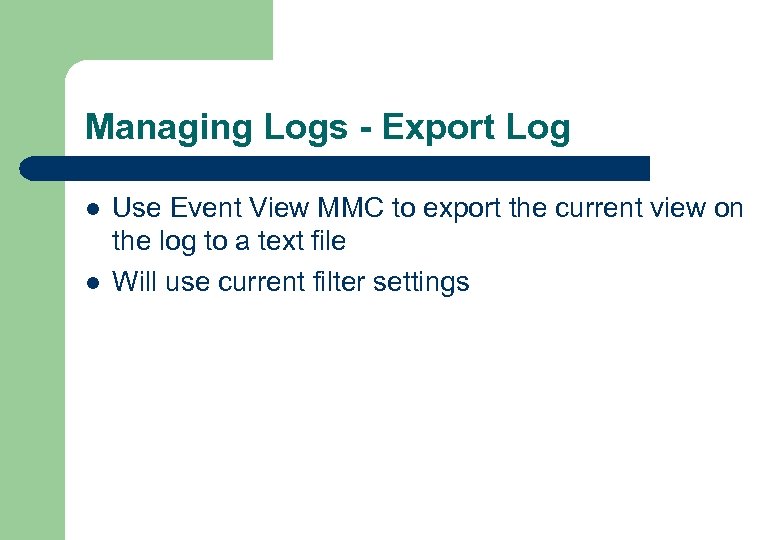 Managing Logs - Export Log

- Use Event View MMC to export the current view on the log to a text file
- Will use current filter settings